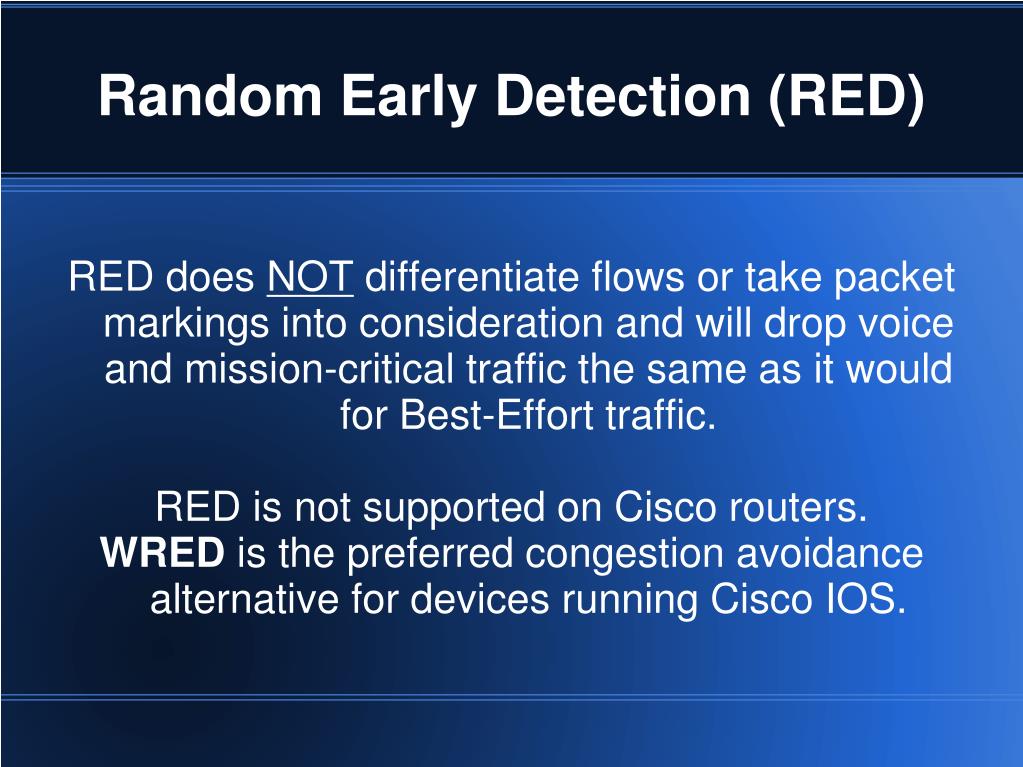 Random Early Detection (RED)

RED does NOT differentiate flows or take packet markings into consideration and will drop voice and mission-critical traffic the same as it would for Best-Effort traffic.

RED is not supported on Cisco routers.
WRED is the preferred congestion avoidance alternative for devices running Cisco IOS.